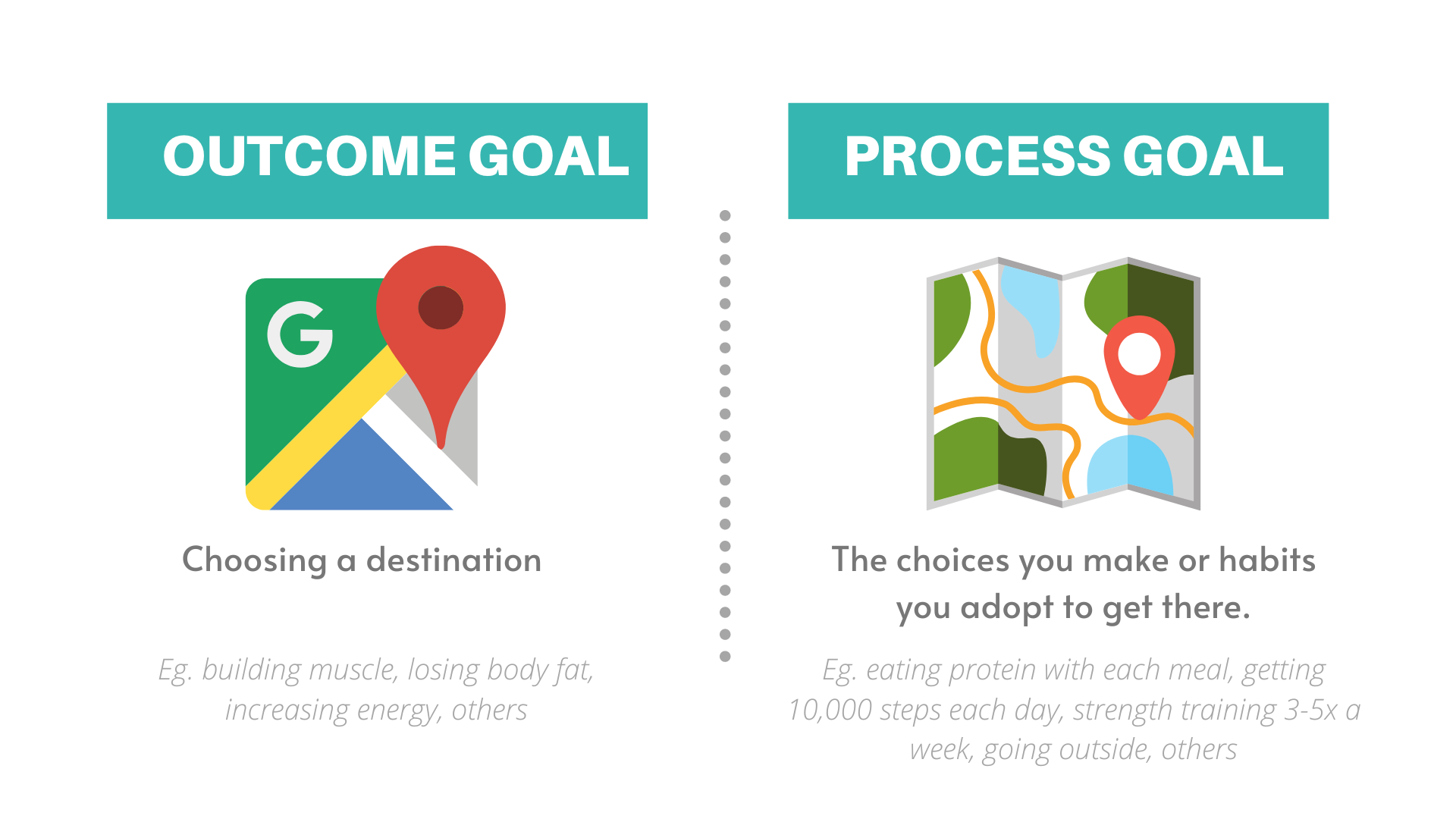 OUTCOME GOAL

G

Choosing a destination

Eg. building muscle, losing body fat, increasing energy, others

PROCESS GOAL

The choices you make or habits you adopt to get there.

Eg. eating protein with each meal, getting 10,000 steps each day, strength training 3-5x a week, going outside, others